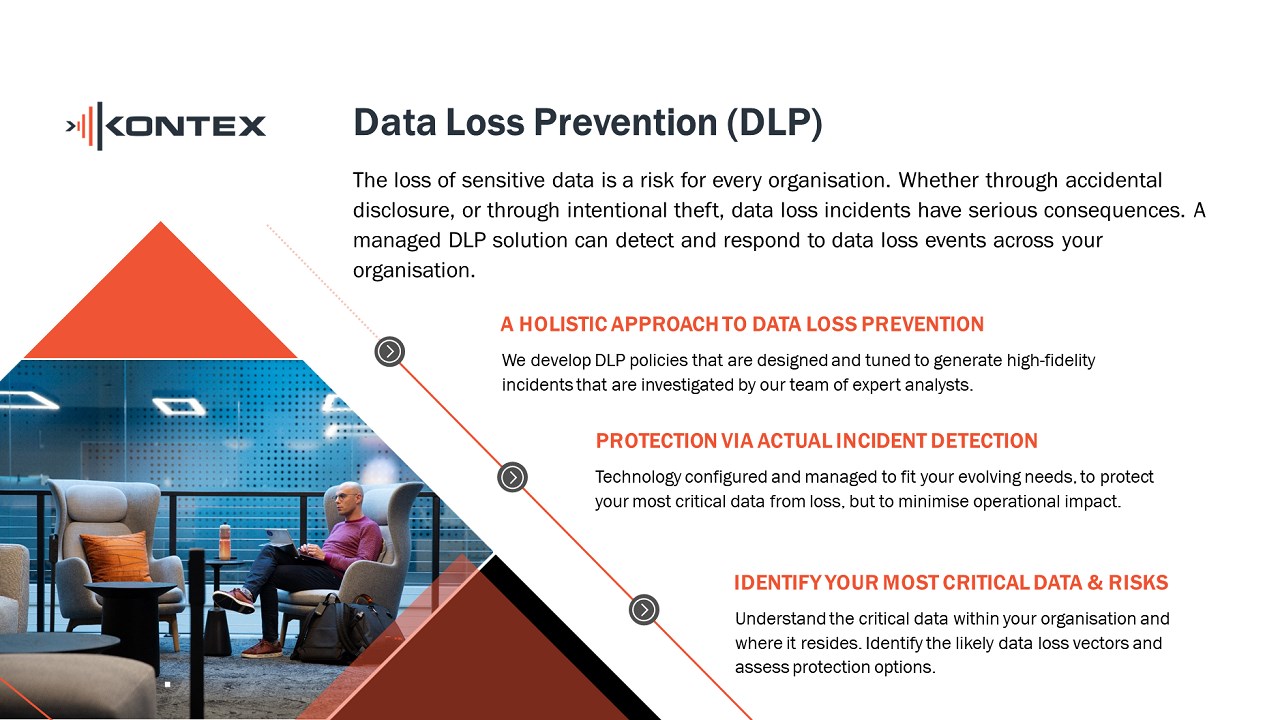 KONTEX

Data Loss Prevention (DLP)

The loss of sensitive data is a risk for every organisation. Whether through accidental disclosure, or through intentional theft, data loss incidents have serious consequences. A managed DLP solution can detect and respond to data loss events across your organisation.

A HOLISTIC APPROACH TO DATA LOSS PREVENTION

We develop DLP policies that are designed and tuned to generate high-fidelity incidents that are investigated by our team of expert analysts.

PROTECTION VIA ACTUAL INCIDENT DETECTION

Technology configured and managed to fit your evolving needs, to protect your most critical data from loss, but to minimise operational impact.

IDENTIFY YOUR MOST CRITICAL DATA & RISKS

Understand the critical data within your organisation and where it resides. Identify the likely data loss vectors and assess protection options.